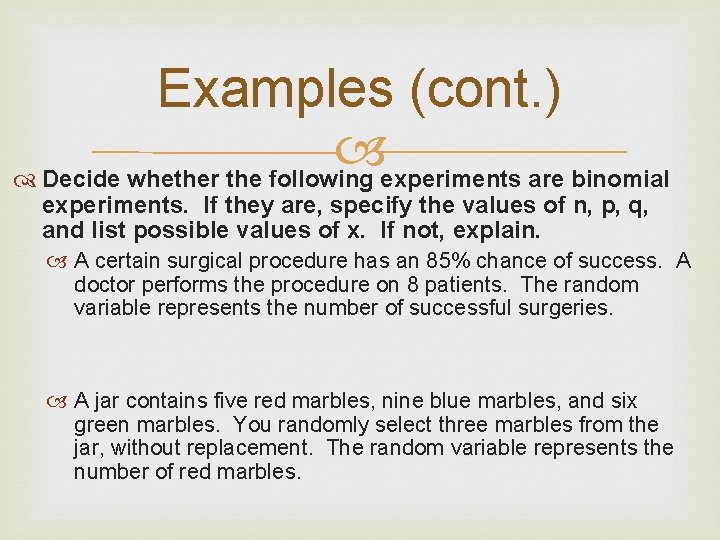 Examples (cont.)

Decide whether the following experiments are binomial experiments. If they are, specify the values of n, p, q, and list possible values of x. If not, explain.

A certain surgical procedure has an 85% chance of success. A doctor performs the procedure on 8 patients. The random variable represents the number of successful surgeries.

A jar contains five red marbles, nine blue marbles, and six green marbles. You randomly select three marbles from the jar, without replacement. The random variable represents the number of red marbles.